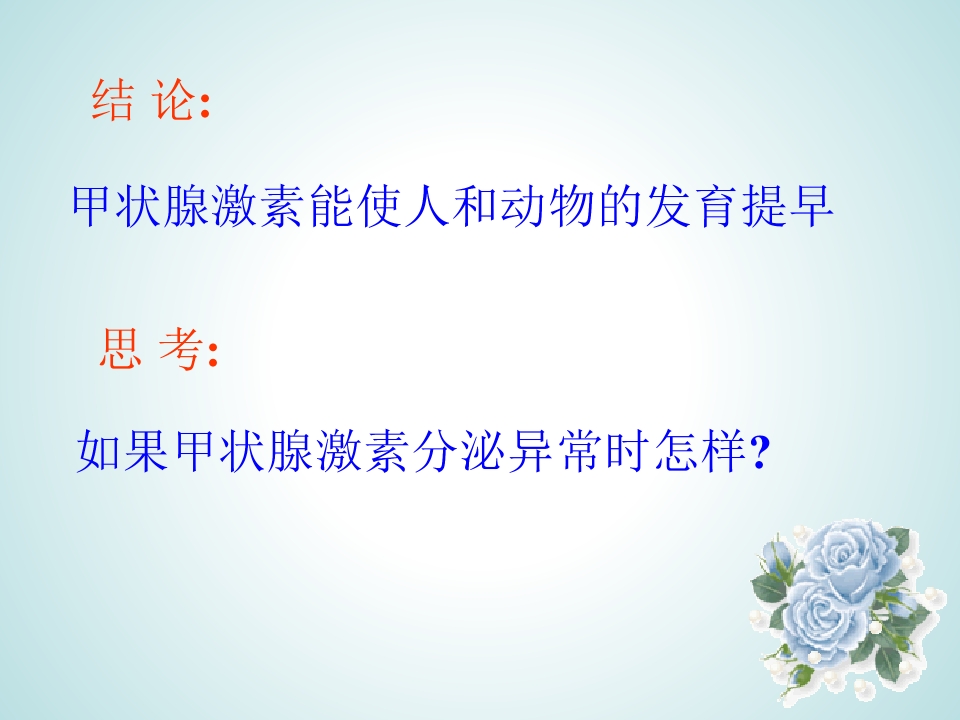 结 论:

甲状腺激素能使人和动物的发育提早

思 考:

如果甲状腺激素分泌异常时怎样?